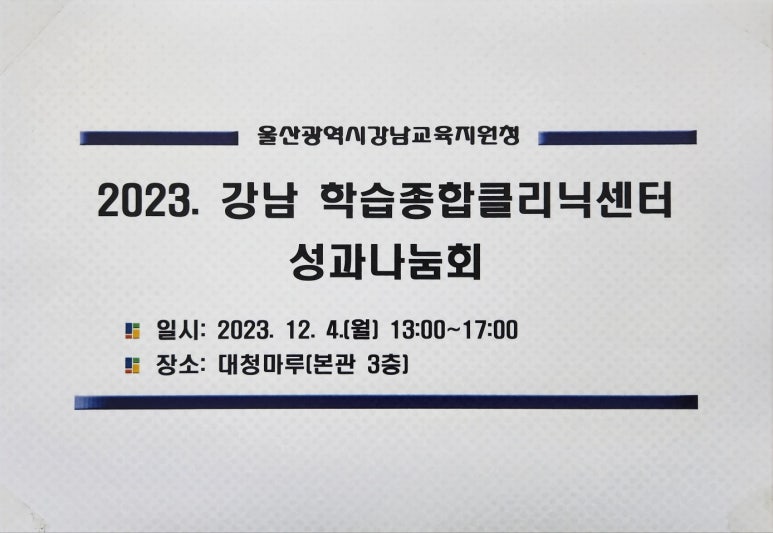 울산광역시강남교육지원청

2023. 강남 학습종합클리닉센터 성과나눔회

일시: 2023. 12. 4.(월) 13:00~17:00
장소: 대청마루(본관 3층)